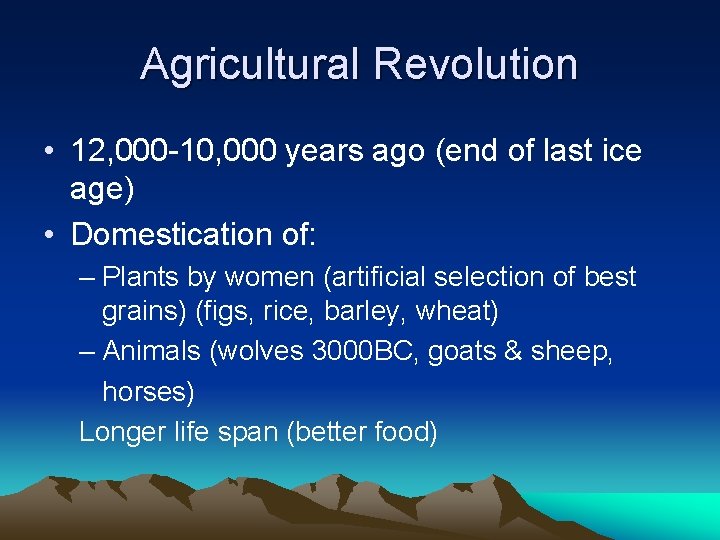 Agricultural Revolution

• 12,000-10,000 years ago (end of last ice age)
• Domestication of:
– Plants by women (artificial selection of best grains) (figs, rice, barley, wheat)
– Animals (wolves 3000BC, goats & sheep, horses)
Longer life span (better food)